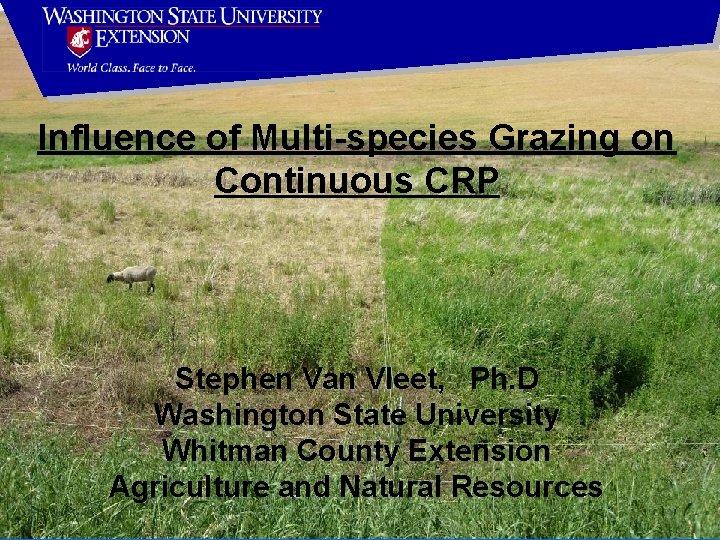 WASHINGTON STATE UNIVERSITY
EXTENSION
World Class. Face to Face.

Influence of Multi-species Grazing on Continuous CRP

Stephen Van Vleet, Ph.D
Washington State University
Whitman County Extension
Agriculture and Natural Resources